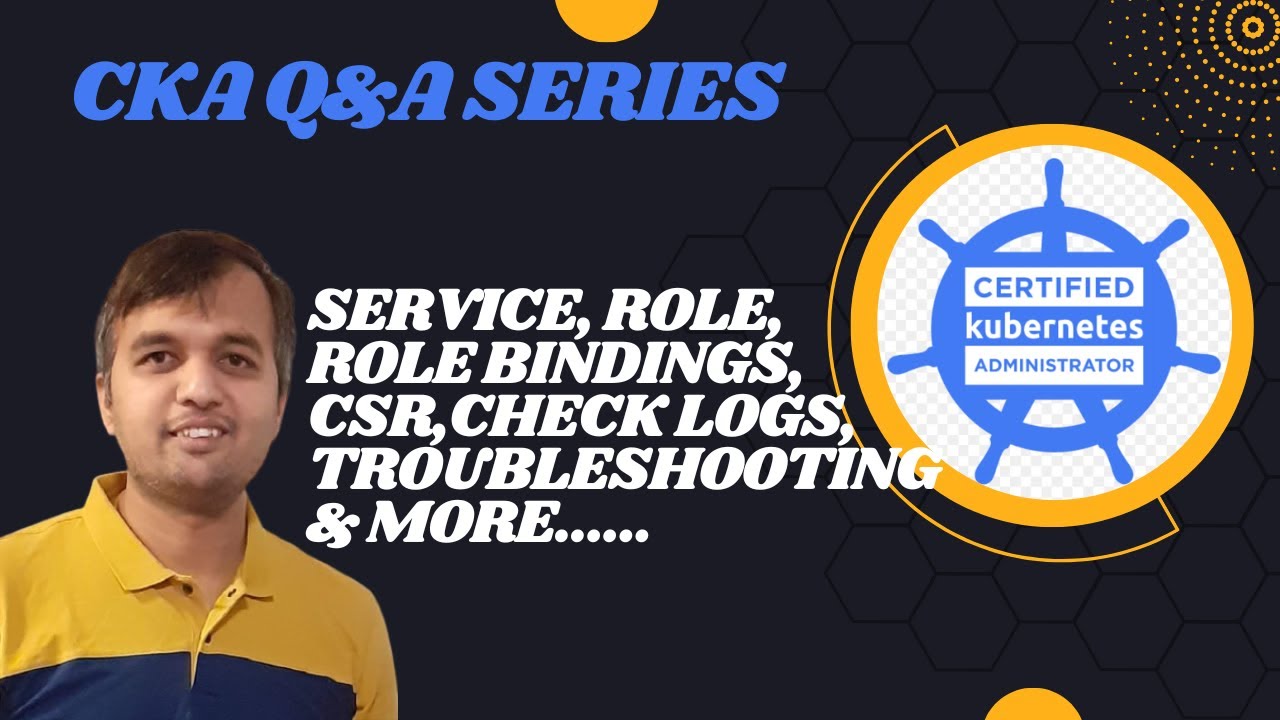 CKA Q&A SERIES

SERVICE, ROLE, ROLE BINDINGS, CSR,CHECK LOGS, TROUBLESHOOTING & MORE......

CERTIFIED
kubernetes
ADMINISTRATOR